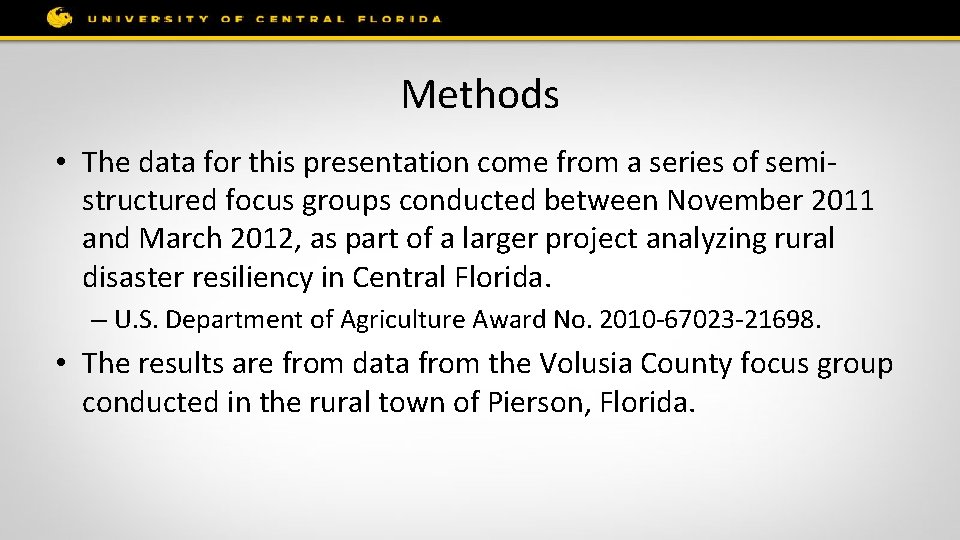 UNIVERSITY OF CENTRAL FLORIDA

Methods

• The data for this presentation come from a series of semi-structured focus groups conducted between November 2011 and March 2012, as part of a larger project analyzing rural disaster resiliency in Central Florida.

– U.S. Department of Agriculture Award No. 2010-67023-21698.

• The results are from data from the Volusia County focus group conducted in the rural town of Pierson, Florida.